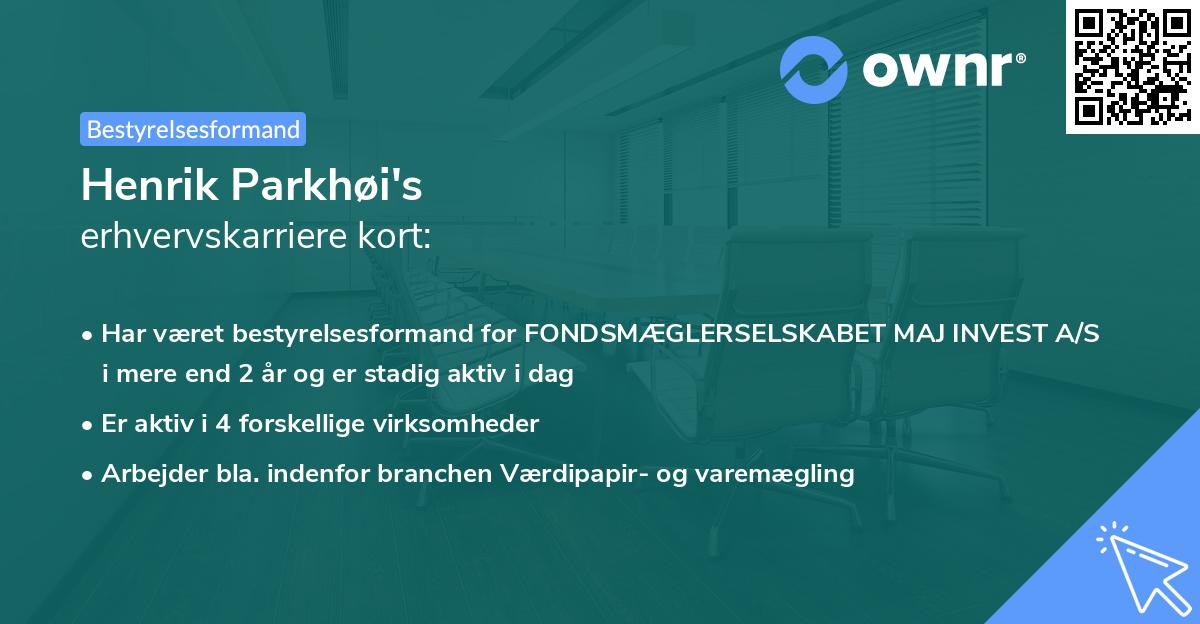 ownr®

Bestyrelsesformand

Henrik Parkhøi's
erhvervskarriere kort:

• Har været bestyrelsesformand for FONDSMÆGLERSELSKABET MAJ INVEST A/S i mere end 2 år og er stadig aktiv i dag

• Er aktiv i 4 forskellige virksomheder

• Arbejder bla. indenfor branchen Værdipapir- og varemægling